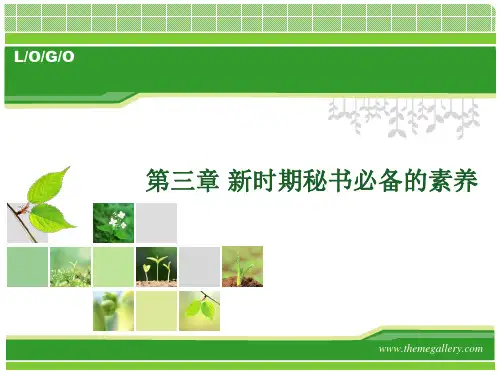 L/O/G/O

第三章 新时期秘书必备的素养

www.themegallery.com